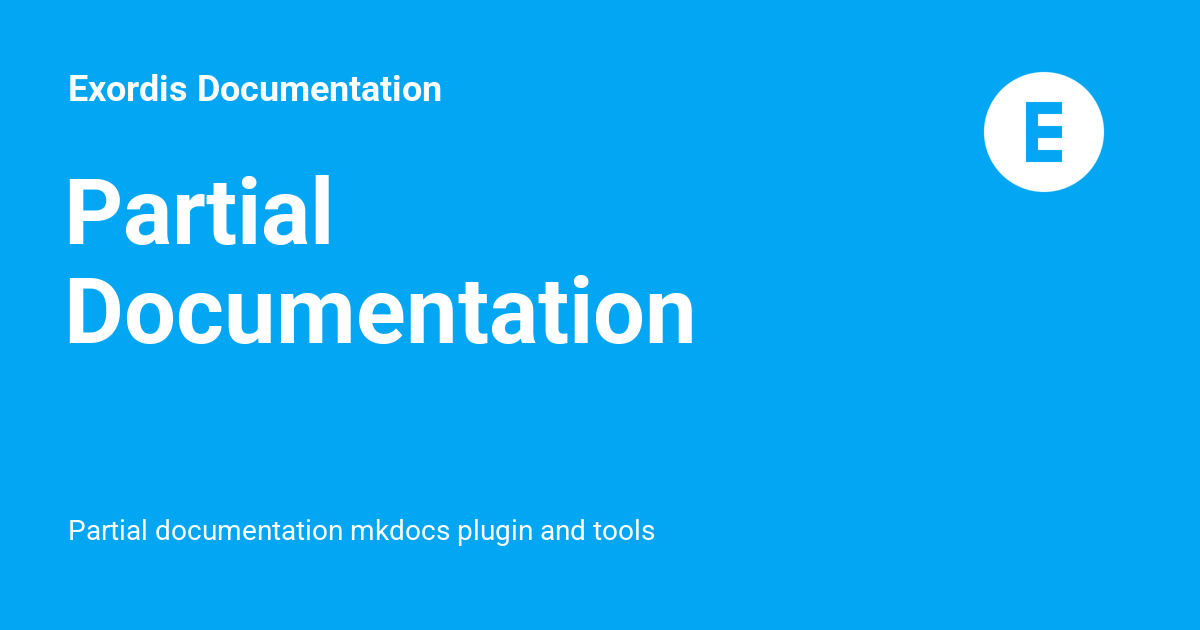 Exordis Documentation

E

Partial Documentation

Partial documentation mkdocs plugin and tools